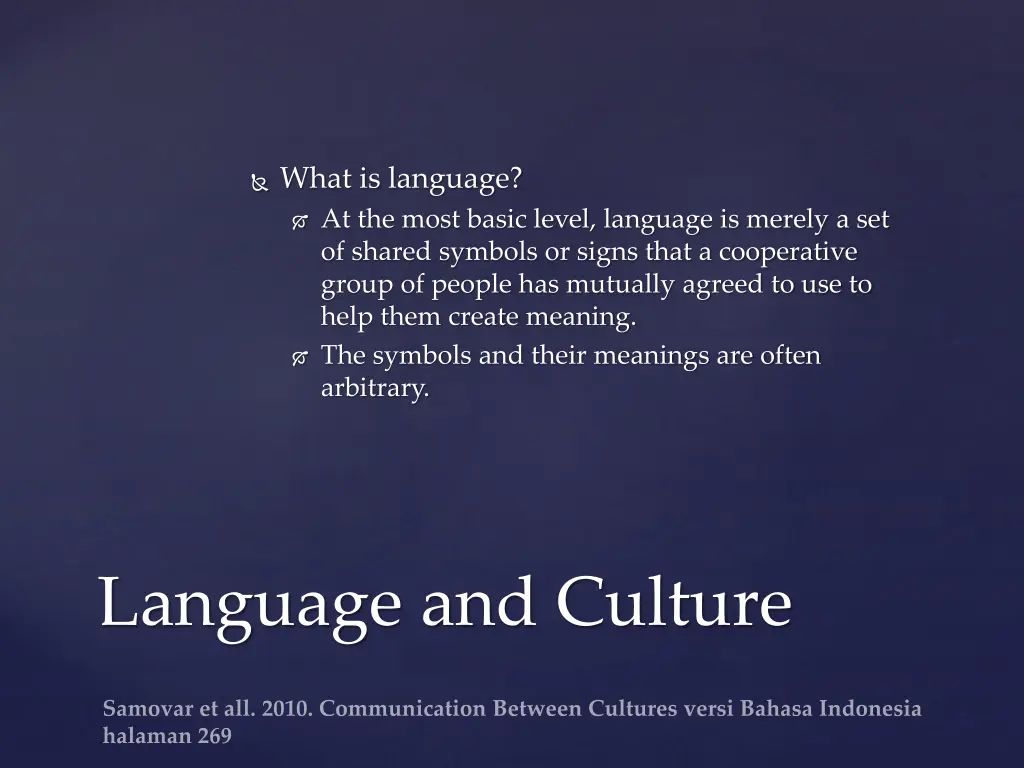 What is language?

At the most basic level, language is merely a set of shared symbols or signs that a cooperative group of people has mutually agreed to use to help them create meaning.

The symbols and their meanings are often arbitrary.

Language and Culture

Samovar et all. 2010. Communication Between Cultures versi Bahasa Indonesia halaman 269